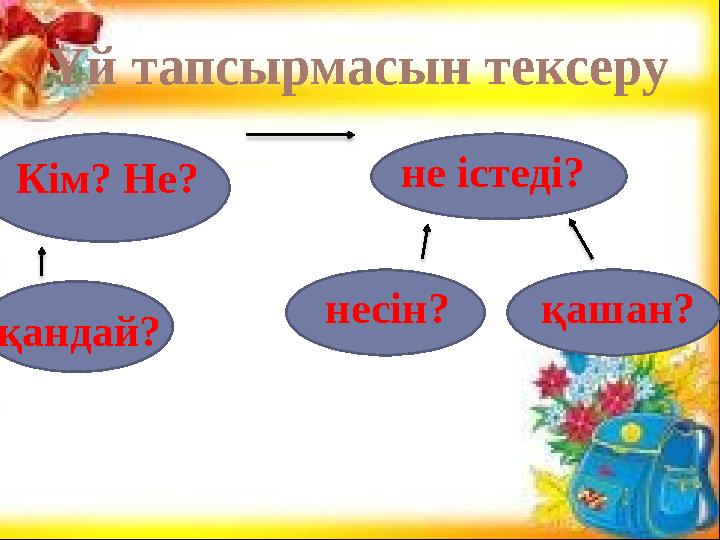 Үй тапсырмасын тексеру

Кім? Не?

не істеді?

қандай?

несін?

қашан?